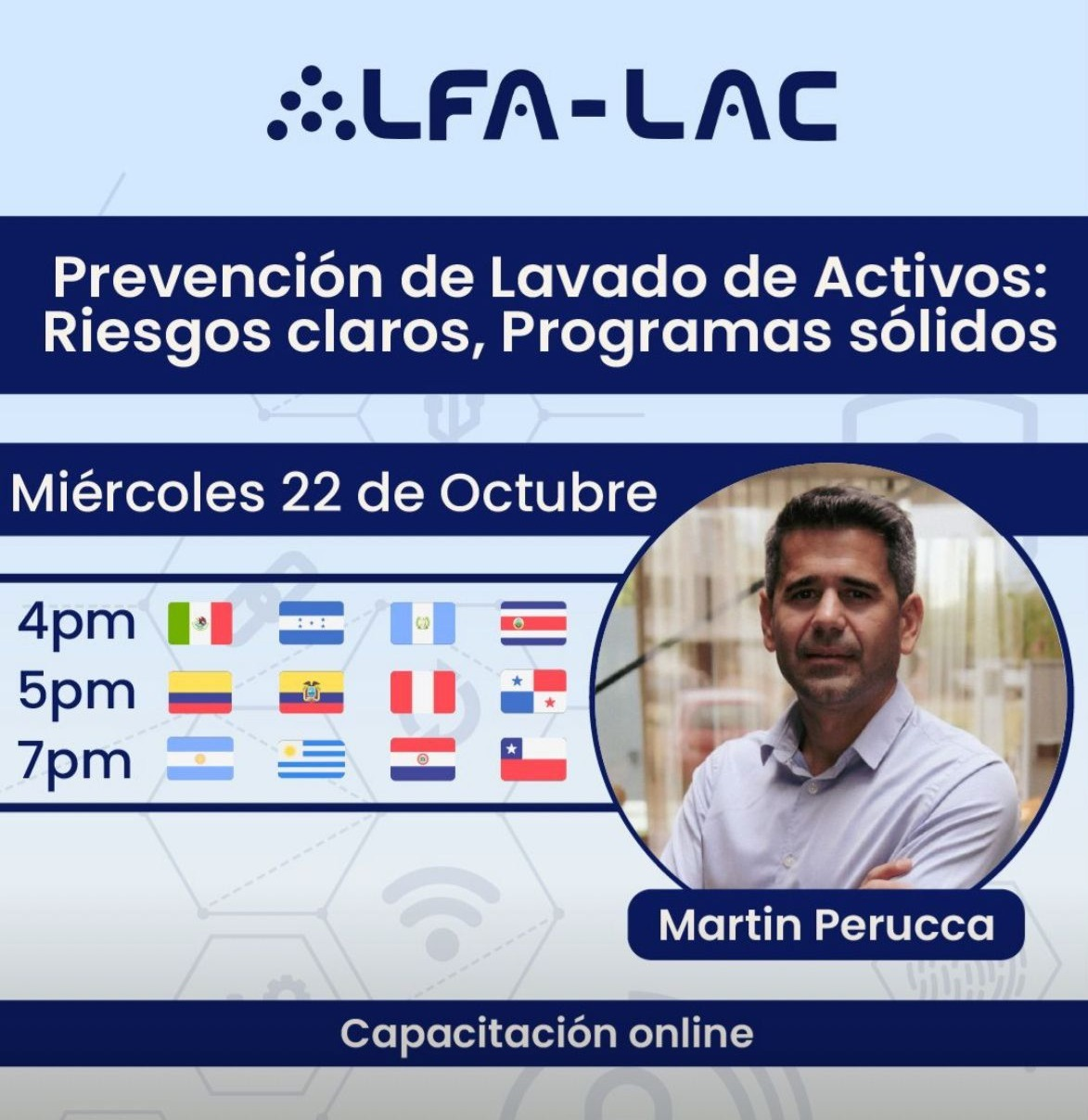 ALFA-LAC

Prevención de Lavado de Activos: Riesgos claros, Programas sólidos

Miércoles 22 de Octubre

4pm
5pm
7pm

Martin Perucca

Capacitación online